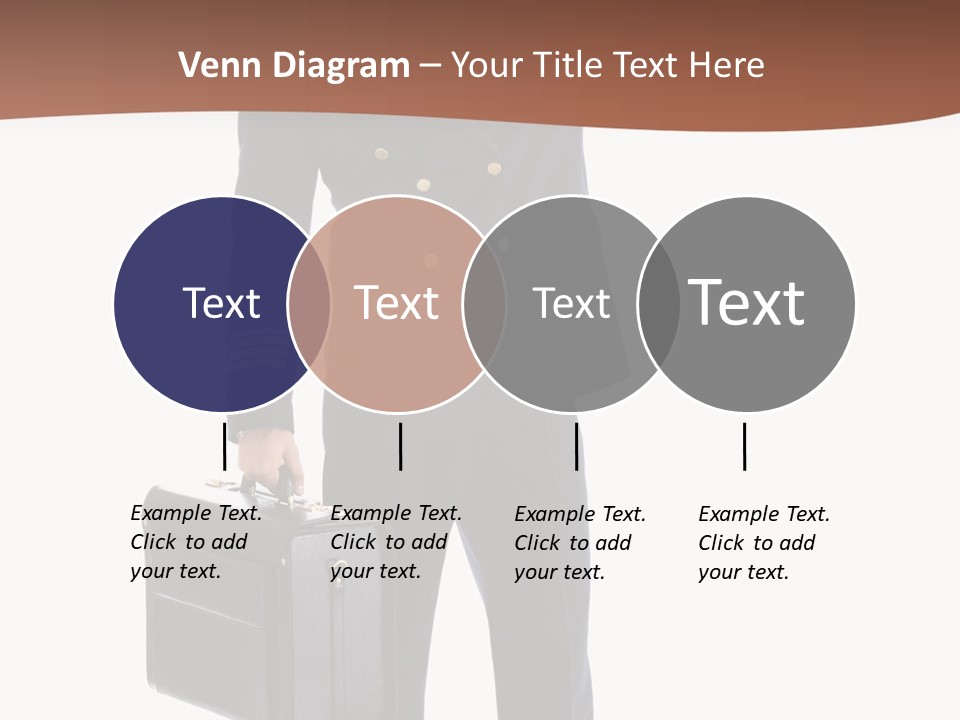 Venn Diagram – Your Title Text Here

Text

Text

Text

Text

Example Text. Click to add your text.

Example Text. Click to add your text.

Example Text. Click to add your text.

Example Text. Click to add your text.